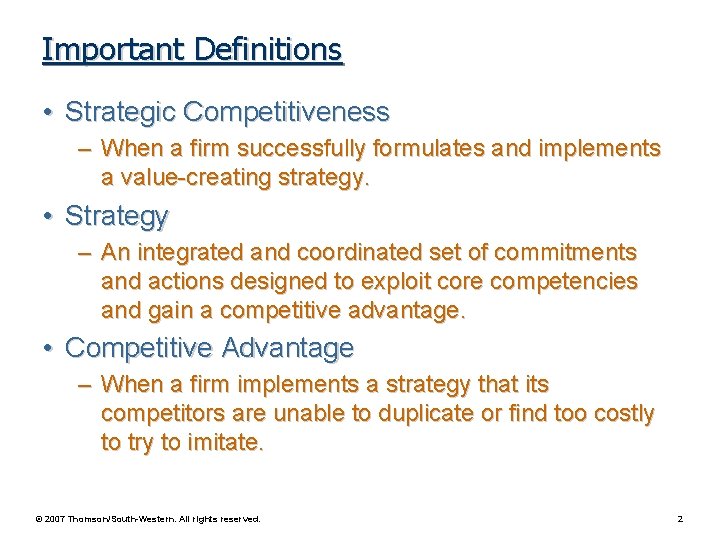 Important Definitions

• Strategic Competitiveness

– When a firm successfully formulates and implements a value-creating strategy.

• Strategy

– An integrated and coordinated set of commitments and actions designed to exploit core competencies and gain a competitive advantage.

• Competitive Advantage

– When a firm implements a strategy that its competitors are unable to duplicate or find too costly to try to imitate.

© 2007 Thomson/South-Western. All rights reserved.

2